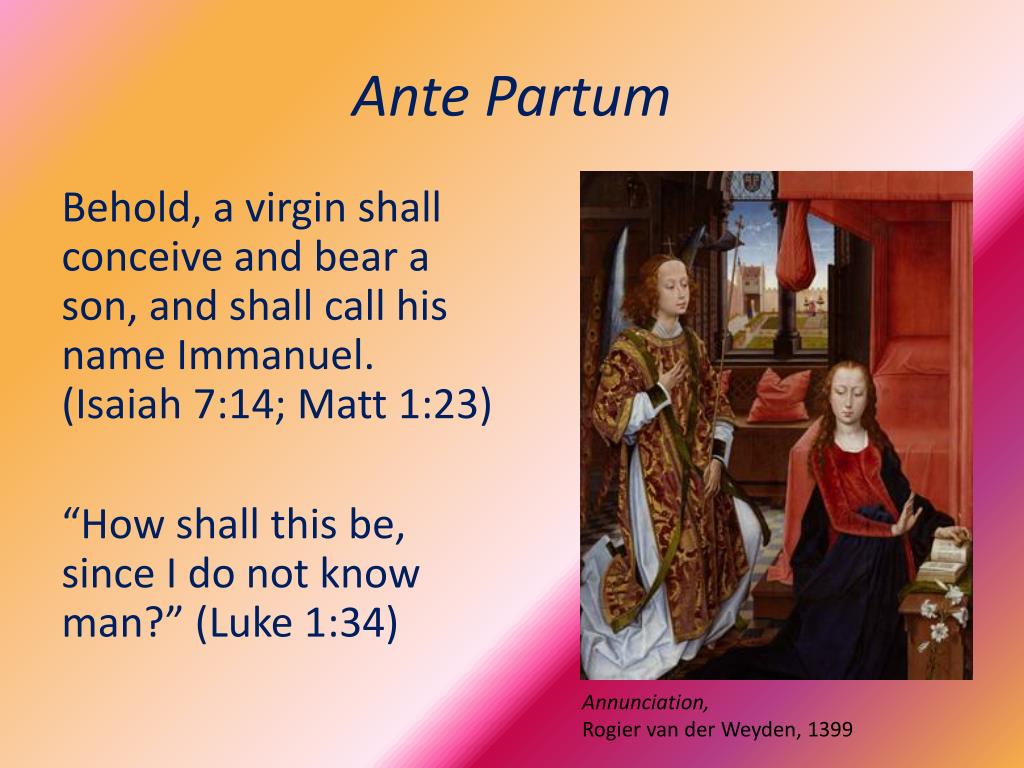 Ante Partum

Behold, a virgin shall conceive and bear a son, and shall call his name Immanuel. (Isaiah 7:14; Matt 1:23)

“How shall this be, since I do not know man?” (Luke 1:34)

Annunciation,
Rogier van der Weyden, 1399